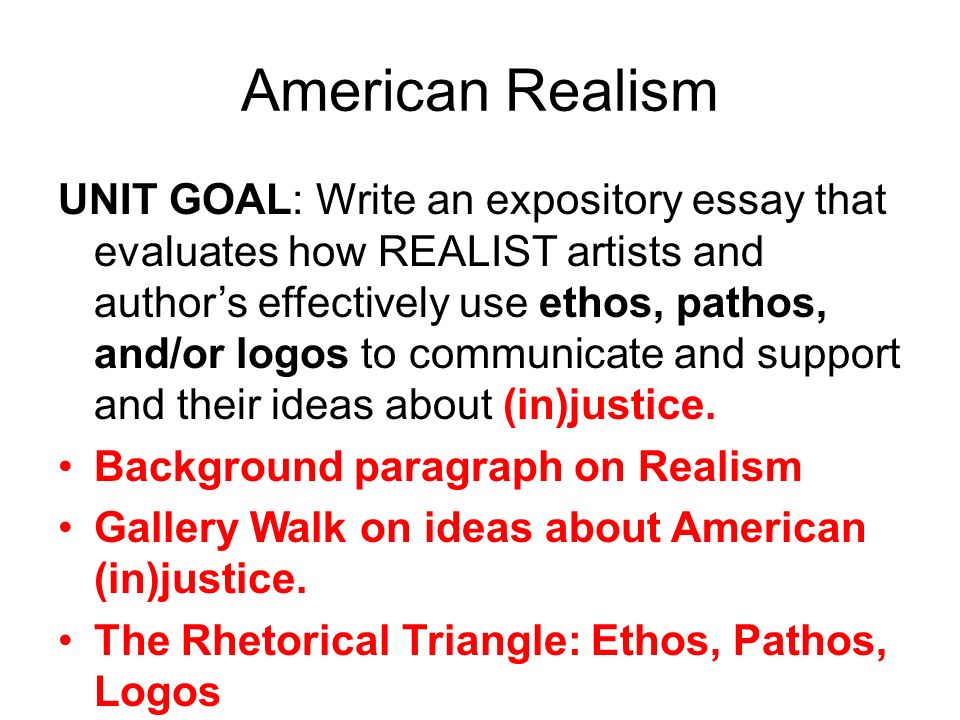 American Realism

UNIT GOAL: Write an expository essay that evaluates how REALIST artists and author’s effectively use ethos, pathos, and/or logos to communicate and support and their ideas about (in)justice.

• Background paragraph on Realism
• Gallery Walk on ideas about American (in)justice.
• The Rhetorical Triangle: Ethos, Pathos, Logos